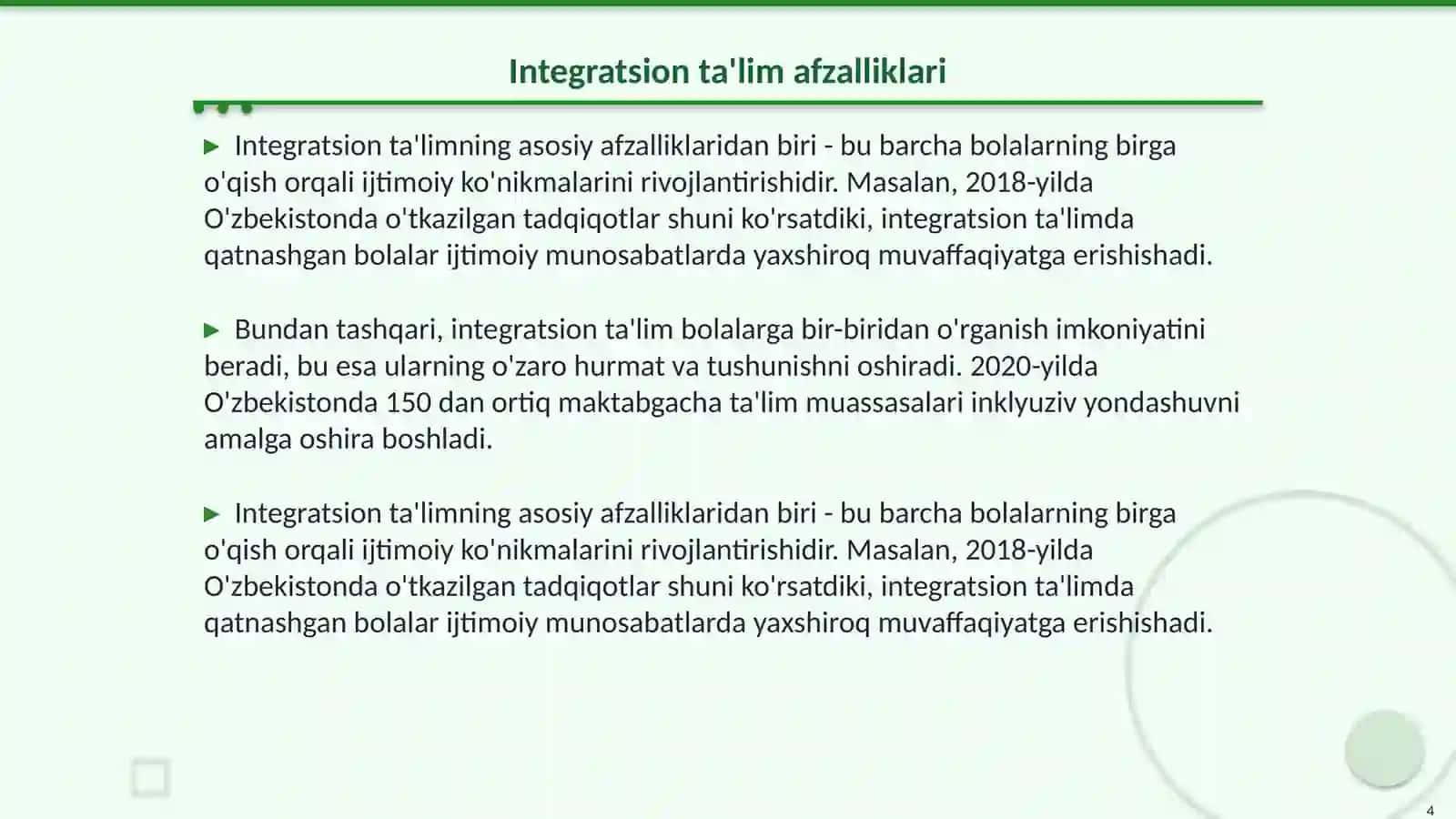 Integratsion ta'lim afzalliklari

▶ Integratsion ta'limning asosiy afzalliklaridan biri - bu barcha bolalarning birga o'qish orqali ijtimoiy ko'nikmalarini rivojlantirishidir. Masalan, 2018-yilda O'zbekistonda o'tkazilgan tadqiqotlar shuni ko'rsatdiki, integratsion ta'limda qatnashgan bolalar ijtimoiy munosabatlarda yaxshiroq muvaffaqiyatga erishishadi.

▶ Bundan tashqari, integratsion ta'lim bolalarga bir-biridan o'rganish imkoniyatini beradi, bu esa ularning o'zaro hurmat va tushunishni oshiradi. 2020-yilda O'zbekistonda 150 dan ortiq maktabgacha ta'lim muassasalari inklyuziv yondashuvni amalga oshira boshladi.

▶ Integratsion ta'limning asosiy afzalliklaridan biri - bu barcha bolalarning birga o'qish orqali ijtimoiy ko'nikmalarini rivojlantirishidir. Masalan, 2018-yilda O'zbekistonda o'tkazilgan tadqiqotlar shuni ko'rsatdiki, integratsion ta'limda qatnashgan bolalar ijtimoiy munosabatlarda yaxshiroq muvaffaqiyatga erishishadi.

4